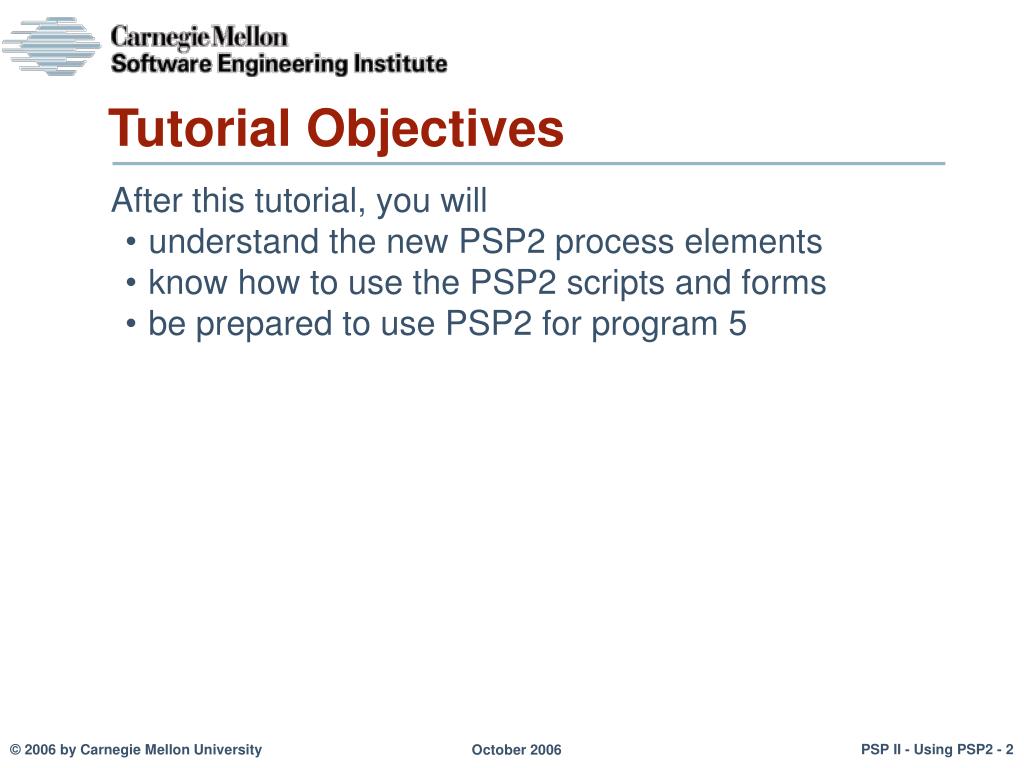 Carnegie Mellon
Software Engineering Institute

Tutorial Objectives

After this tutorial, you will
• understand the new PSP2 process elements
• know how to use the PSP2 scripts and forms
• be prepared to use PSP2 for program 5

© 2006 by Carnegie Mellon University

October 2006

PSP II - Using PSP2 - 2